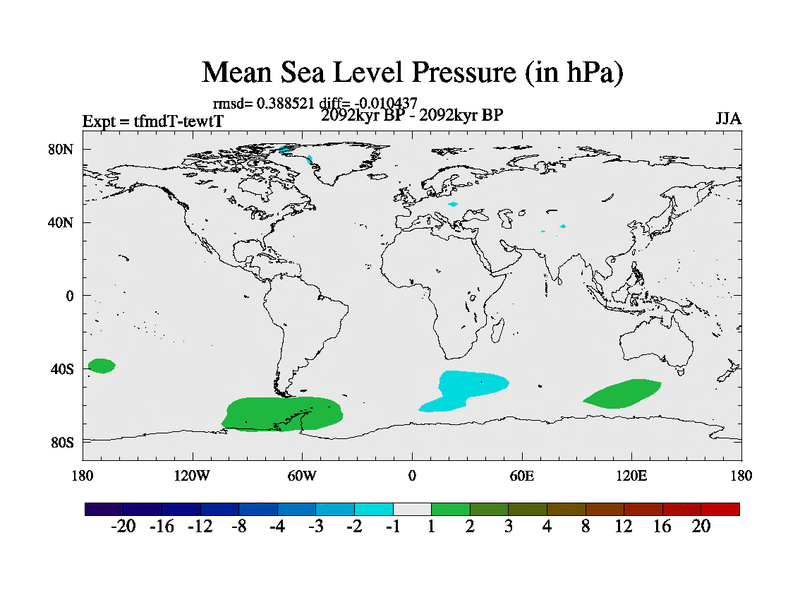 Mean Sea Level Pressure (in hPa)

rmsd= 0.388521 diff= -0.010437
Expt = tfmdT-tewtT 2092kyr BP - 2092kyr BP JJA

80N
40N
0
40S
80S

180 120W 60W 0 60E 120E 180

-20 -16 -12 -8 -4 -3 -2 -1 1 2 3 4 8 12 16 20